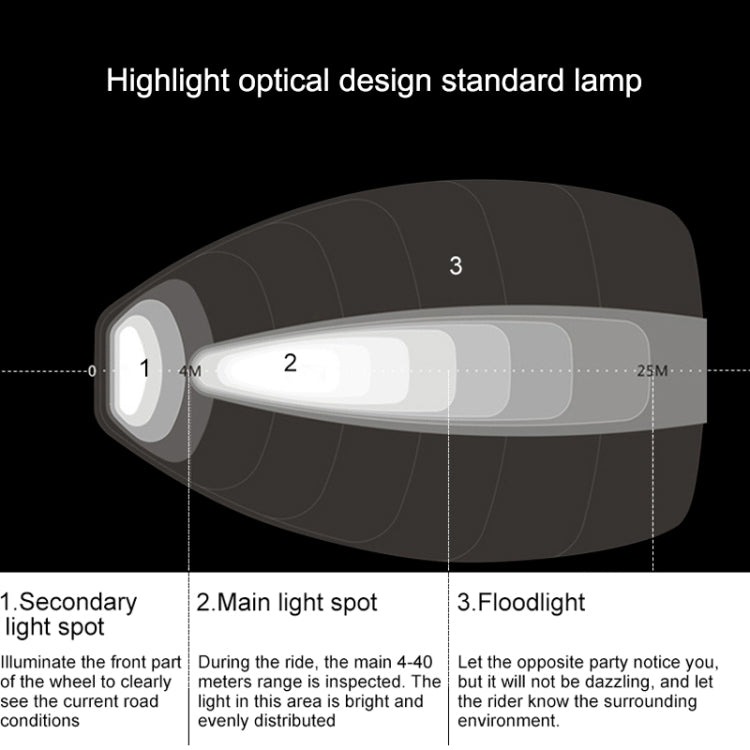 Highlight optical design standard lamp

3

0 1 4M 2 25M

1.Secondary light spot

Illuminate the front part of the wheel to clearly see the current road conditions

2.Main light spot

During the ride, the main 4-40 meters range is inspected. The light in this area is bright and evenly distributed

3.Floodlight

Let the opposite party notice you, but it will not be dazzling, and let the rider know the surrounding environment.